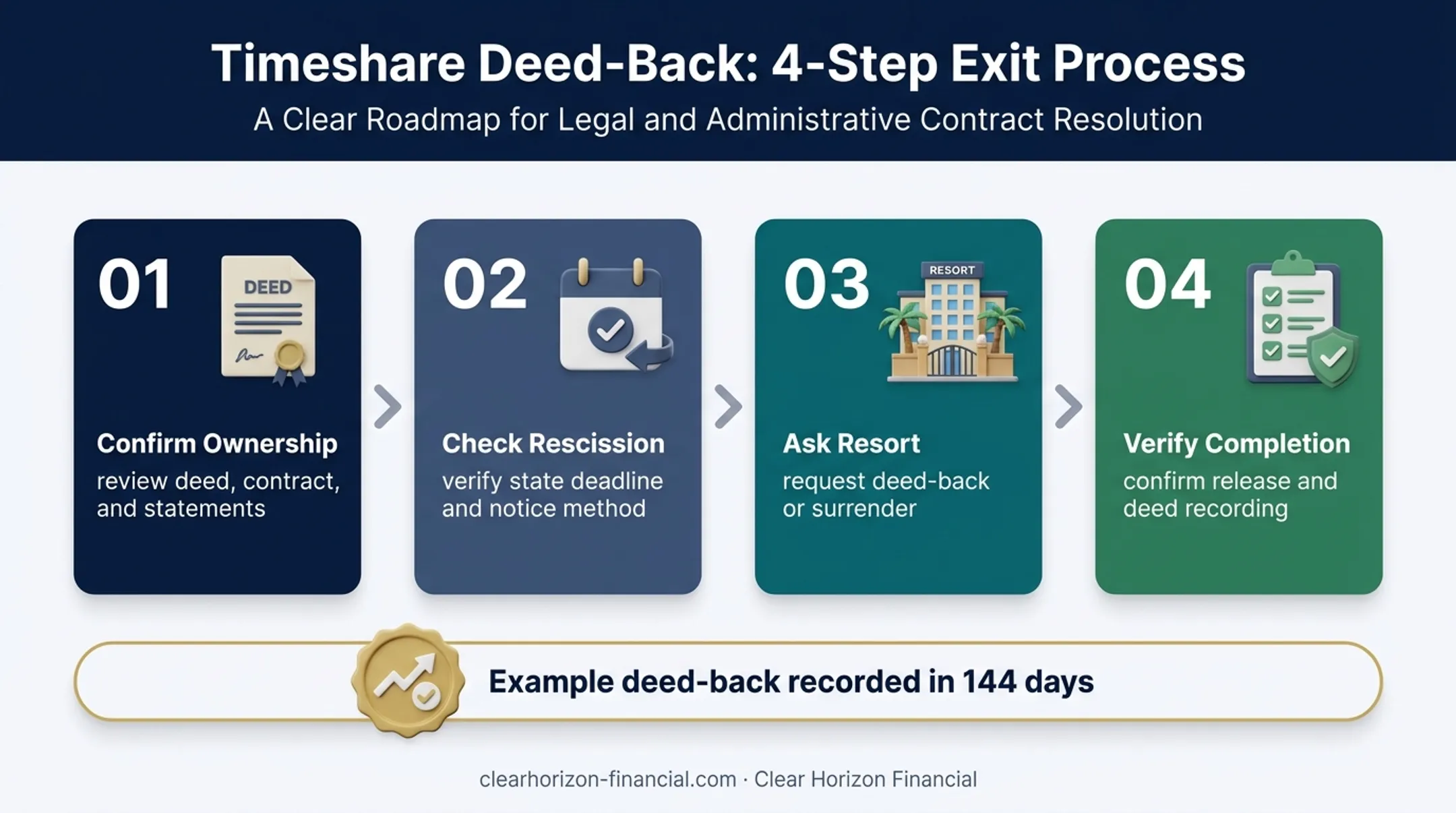 Timeshare Deed-Back: 4-Step Exit Process

A Clear Roadmap for Legal and Administrative Contract Resolution

01

DEED

Confirm Ownership

review deed, contract, and statements

02

Check Rescission

verify state deadline and notice method

03

RESORT

Ask Resort

request deed-back or surrender

04

Verify Completion

confirm release and deed recording

Example deed-back recorded in 144 days

clearhorizon-financial.com · Clear Horizon Financial